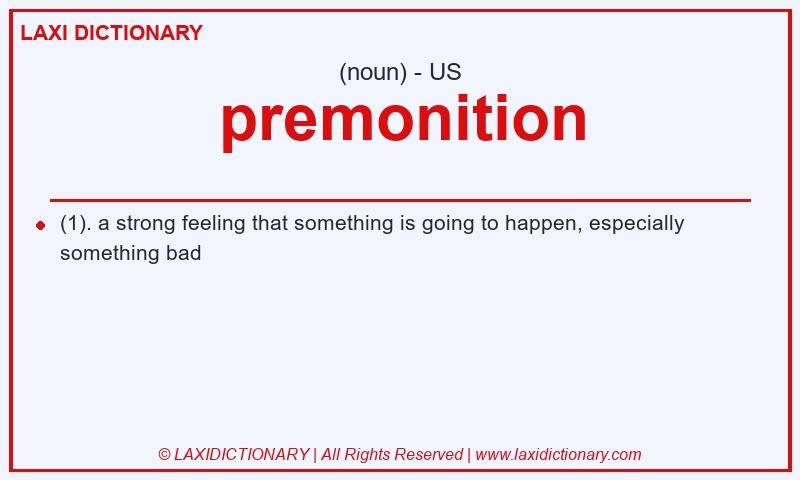 LAXI DICTIONARY

(noun) - US

premonition

(1). a strong feeling that something is going to happen, especially something bad

© LAXIDICTIONARY | All Rights Reserved | www.laxidictionary.com